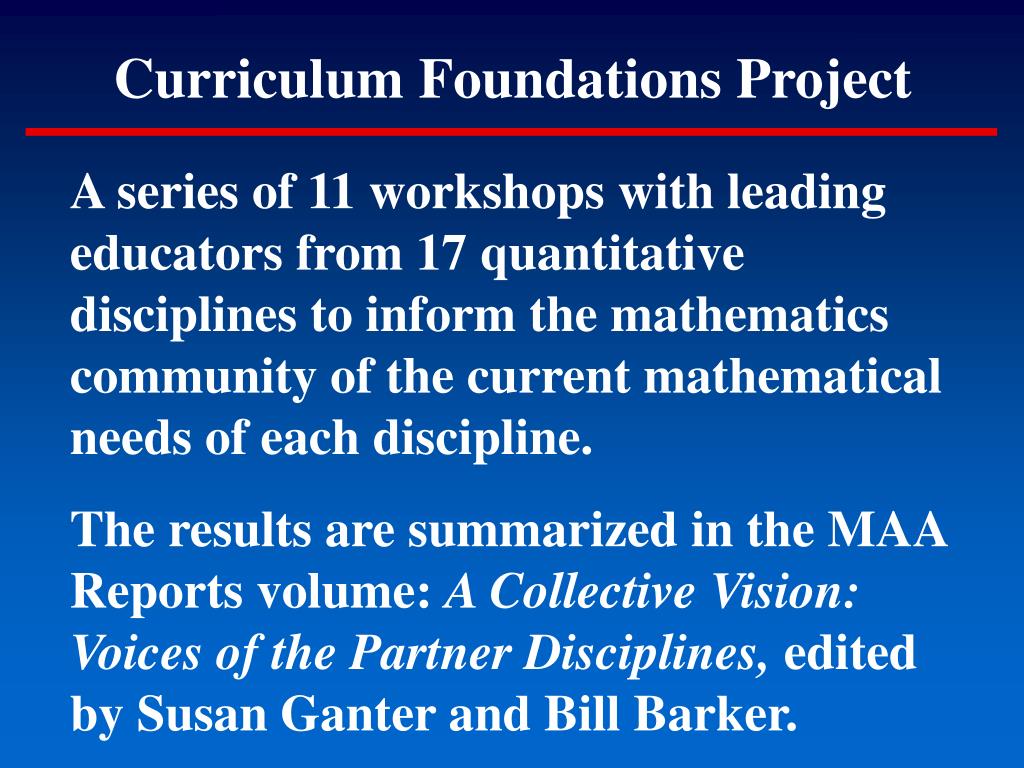 Curriculum Foundations Project

A series of 11 workshops with leading educators from 17 quantitative disciplines to inform the mathematics community of the current mathematical needs of each discipline.

The results are summarized in the MAA Reports volume: A Collective Vision: Voices of the Partner Disciplines, edited by Susan Ganter and Bill Barker.